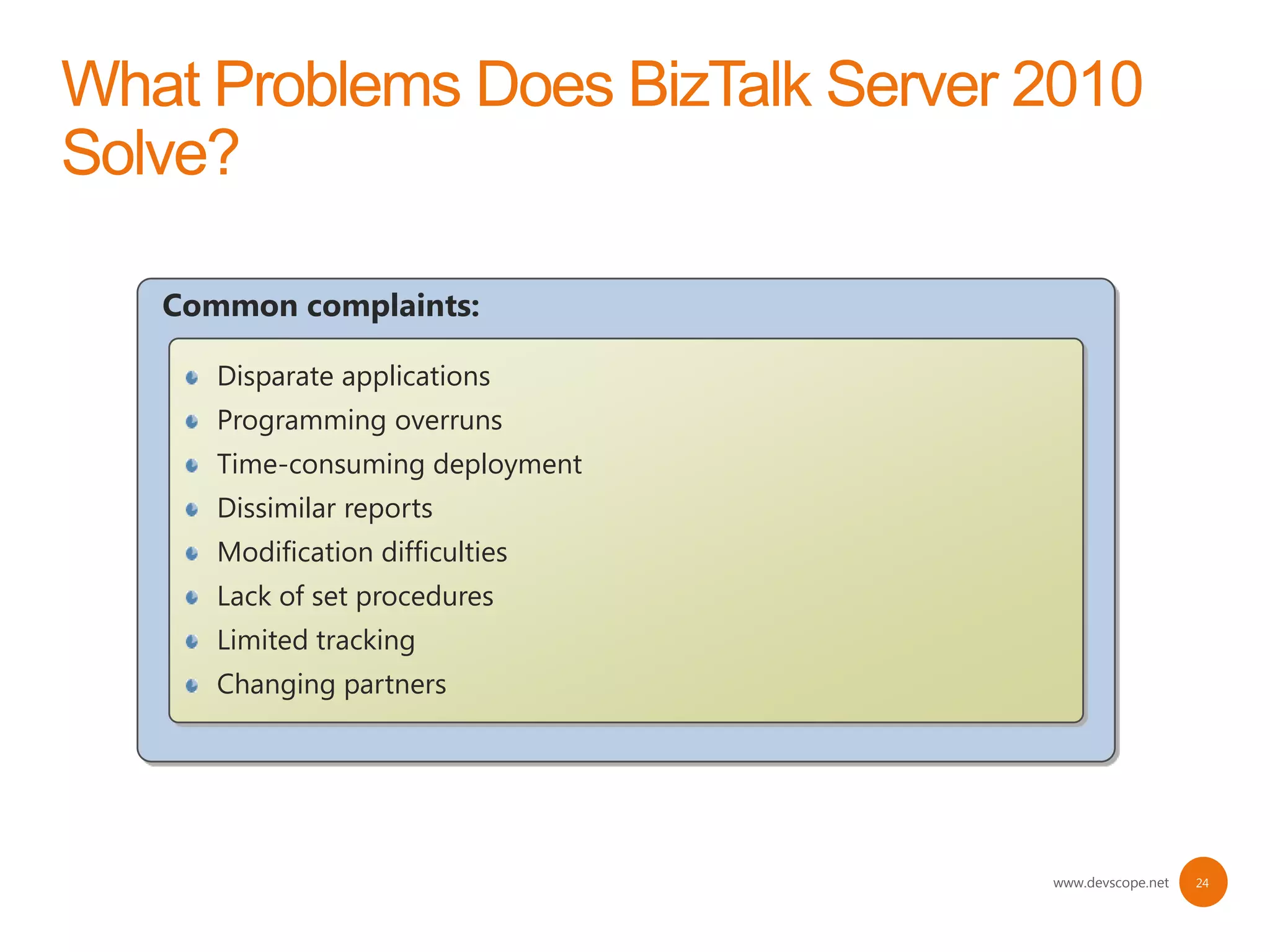 What Problems Does BizTalk Server 2010 Solve?

Common complaints:

- Disparate applications
- Programming overruns
- Time-consuming deployment
- Dissimilar reports
- Modification difficulties
- Lack of set procedures
- Limited tracking
- Changing partners

www.devscope.net 24